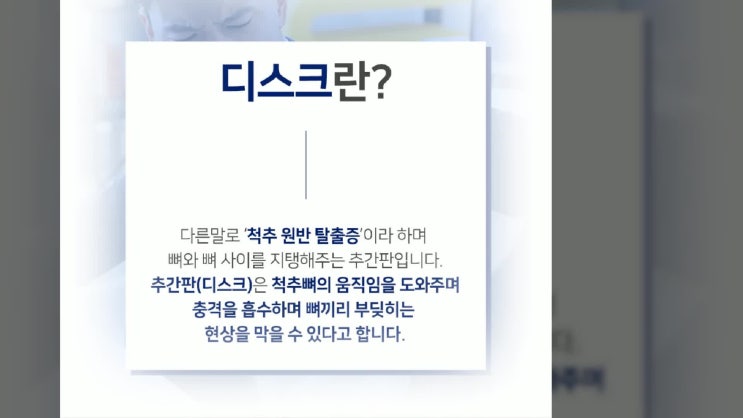 디스크란?

다른말로 '척추 원반 탈출증'이라 하며 뼈와 뼈 사이를 지탱해주는 추간판입니다. 추간판(디스크)은 척추뼈의 움직임을 도와주며 충격을 흡수하며 뼈끼리 부딪히는 현상을 막을 수 있다고 합니다.